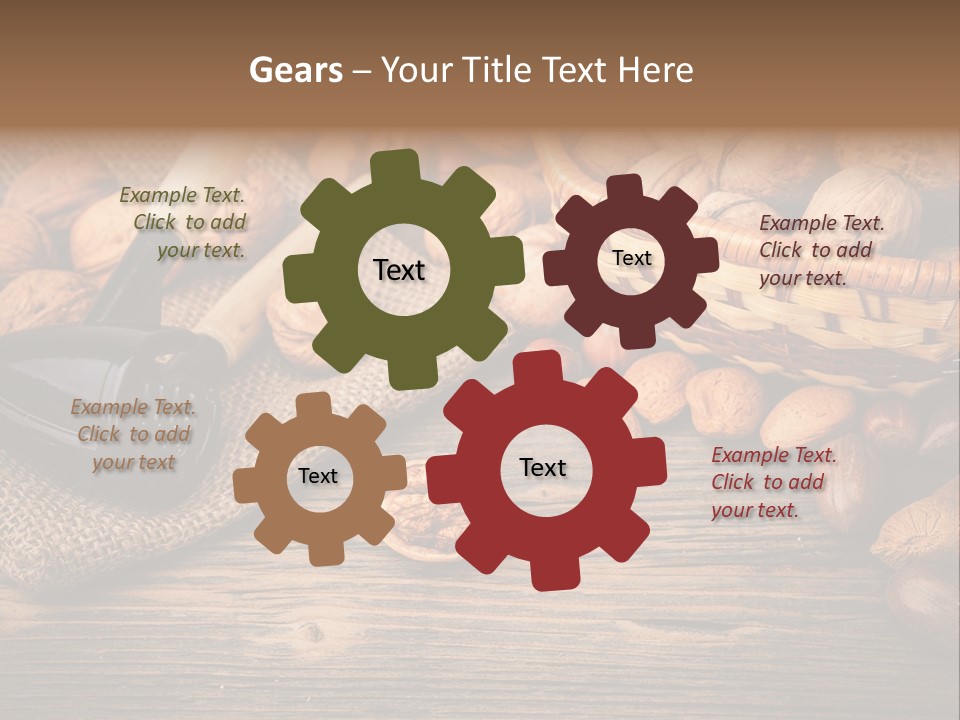 Gears – Your Title Text Here

Example Text. Click to add your text.

Text

Text

Example Text. Click to add your text.

Example Text. Click to add your text

Text

Text

Example Text. Click to add your text.